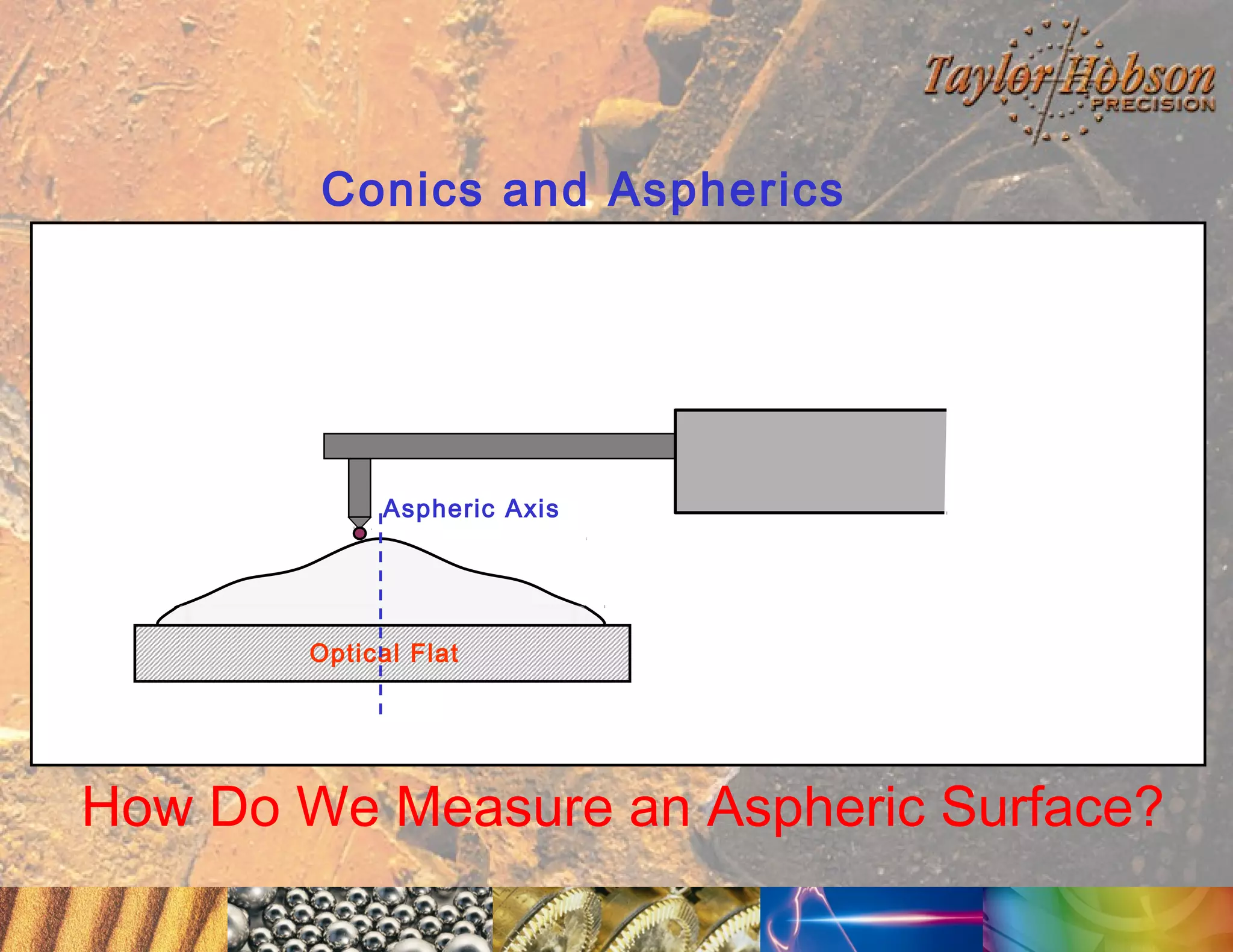 Taylor Hobson PRECISION

Conics and Aspherics

Aspheric Axis

Optical Flat

How Do We Measure an Aspheric Surface?